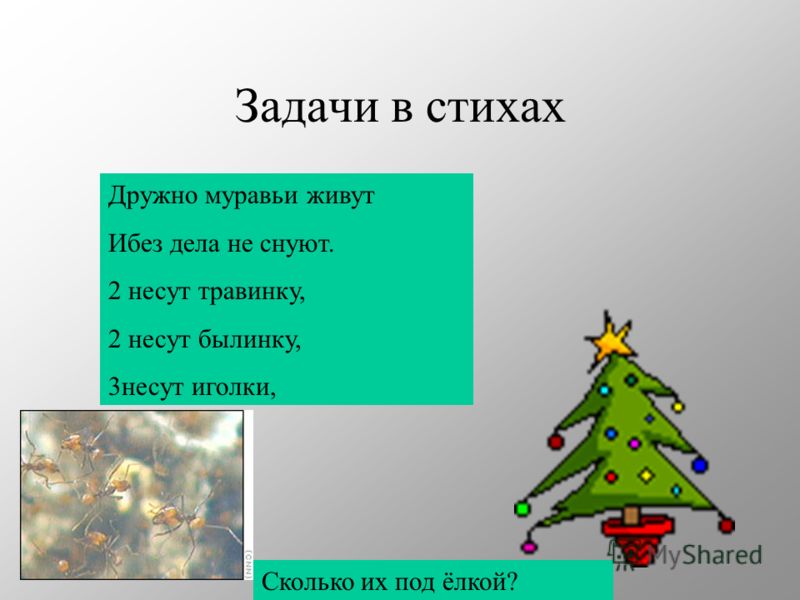 Задачи в стихах

Дружно муравьи живут

Ибез дела не снуют.

2 несут травинку,

2 несут былинку,

3несут иголки,

Сколько их под ёлкой?

MyShared